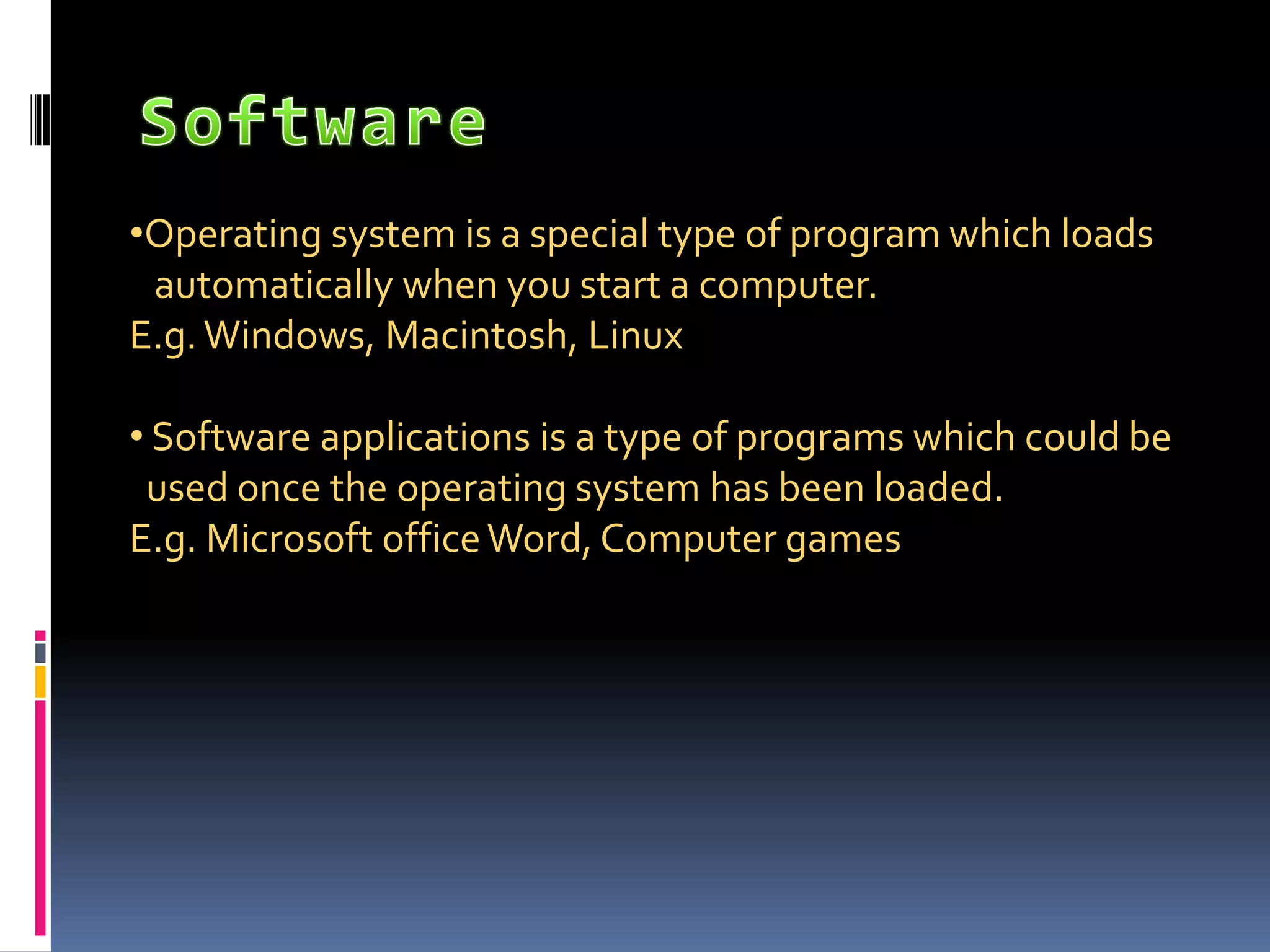 Software

•Operating system is a special type of program which loads automatically when you start a computer.
E.g. Windows, Macintosh, Linux

• Software applications is a type of programs which could be used once the operating system has been loaded.
E.g. Microsoft office Word, Computer games